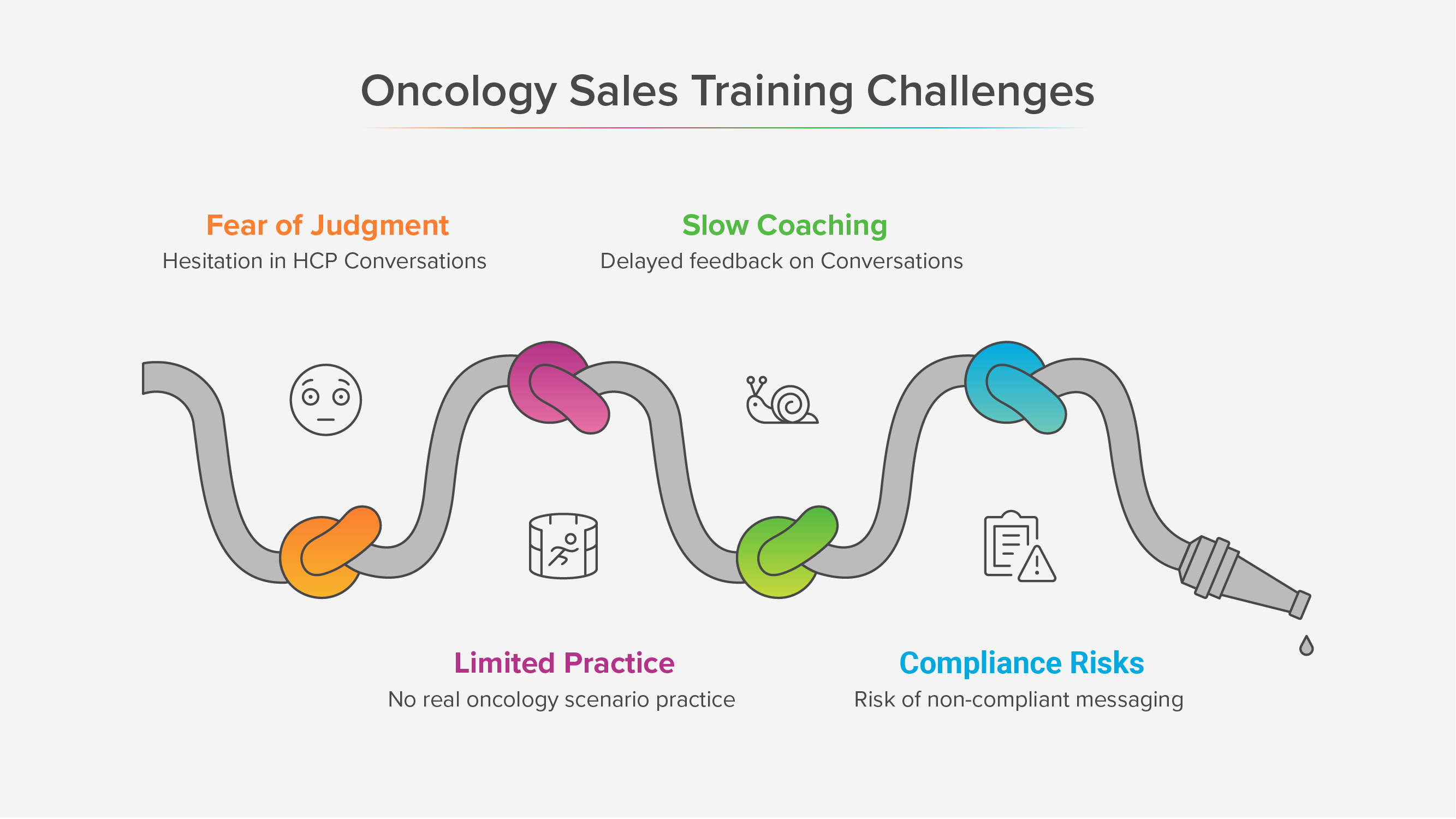 Oncology Sales Training Challenges

Fear of Judgment
Hesitation in HCP Conversations

Slow Coaching
Delayed feedback on Conversations

Limited Practice
No real oncology scenario practice

Compliance Risks
Risk of non-compliant messaging